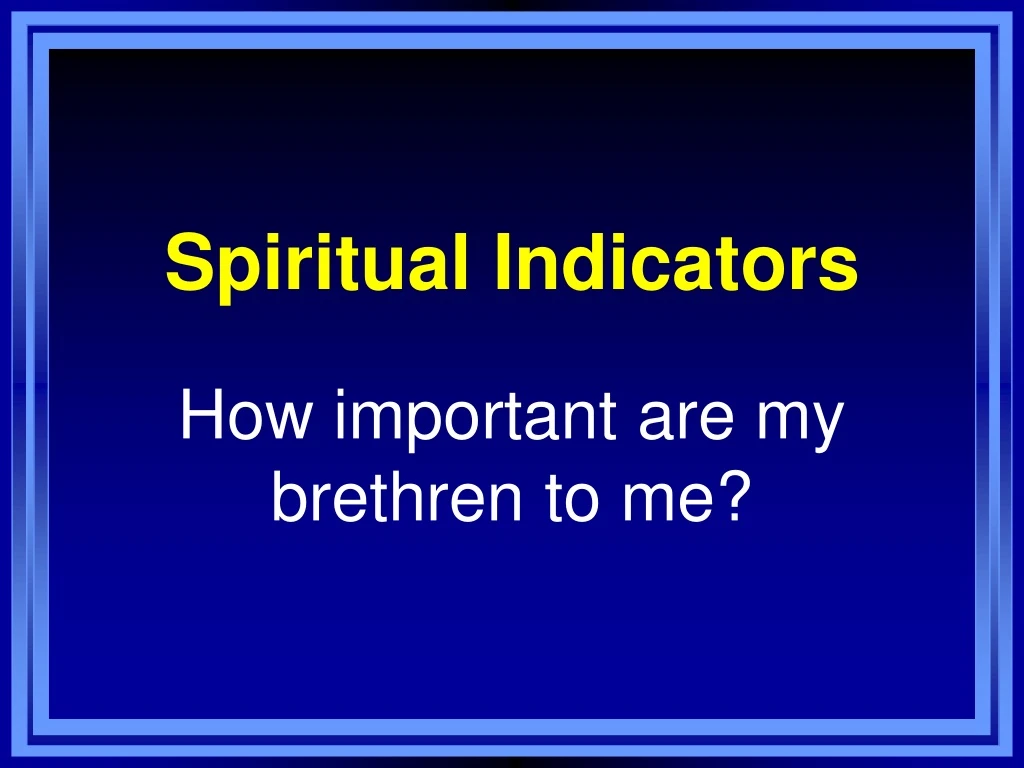 Spiritual Indicators

How important are my brethren to me?